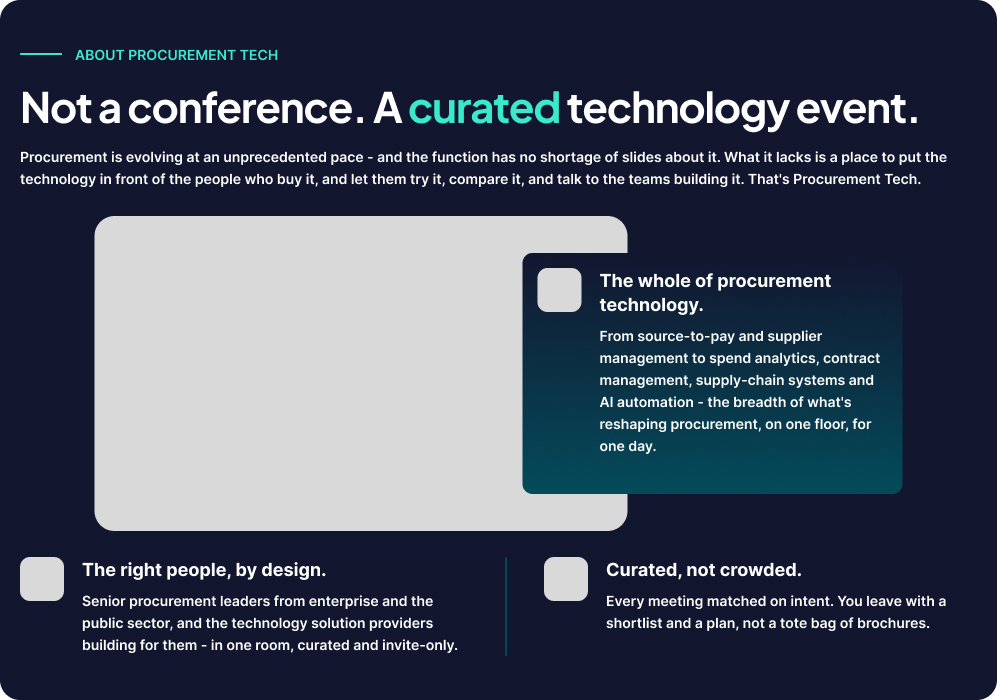 ABOUT PROCUREMENT TECH

Not a conference. A curated technology event.

Procurement is evolving at an unprecedented pace - and the function has no shortage of slides about it. What it lacks is a place to put the technology in front of the people who buy it, and let them try it, compare it, and talk to the teams building it. That's Procurement Tech.

The whole of procurement technology.

From source-to-pay and supplier management to spend analytics, contract management, supply-chain systems and AI automation - the breadth of what's reshaping procurement, on one floor, for one day.

The right people, by design.

Senior procurement leaders from enterprise and the public sector, and the technology solution providers building for them - in one room, curated and invite-only.

Curated, not crowded.

Every meeting matched on intent. You leave with a shortlist and a plan, not a tote bag of brochures.